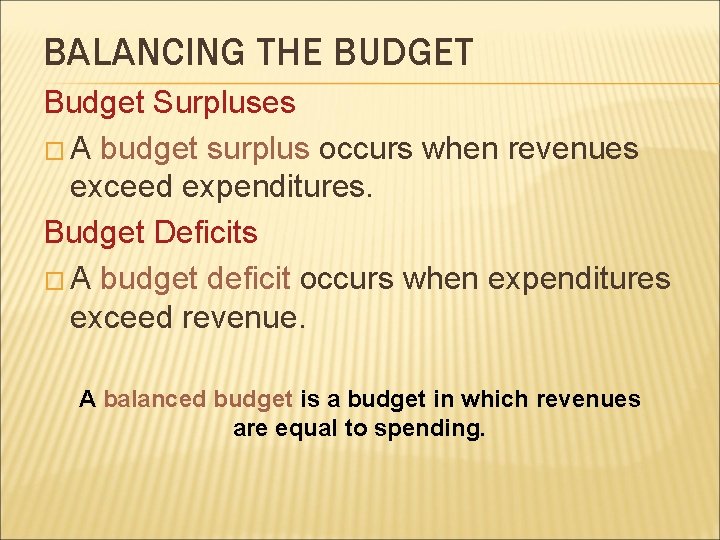 BALANCING THE BUDGET

Budget Surpluses

□ A budget surplus occurs when revenues exceed expenditures.

Budget Deficits

□ A budget deficit occurs when expenditures exceed revenue.

A balanced budget is a budget in which revenues are equal to spending.